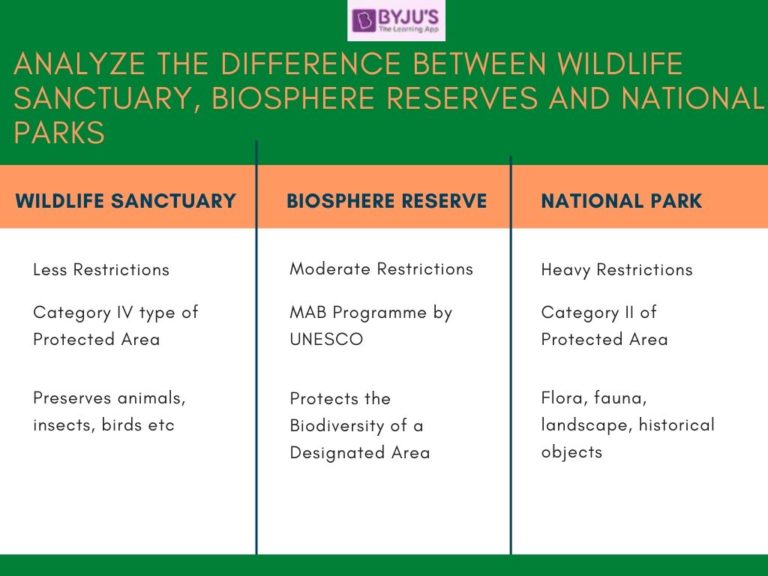 BYJU'S
The Learning App

ANALYZE THE DIFFERENCE BETWEEN WILDLIFE SANCTUARY, BIOSPHERE RESERVES AND NATIONAL PARKS

| WILDLIFE SANCTUARY | BIOSPHERE RESERVE | NATIONAL PARK |
|---|---|---|
| Less Restrictions | Moderate Restrictions | Heavy Restrictions |
| Category IV type of Protected Area | MAB Programme by UNESCO | Category II of Protected Area |
| Preserves animals, insects, birds etc | Protects the Biodiversity of a Designated Area | Flora, fauna, landscape, historical objects |